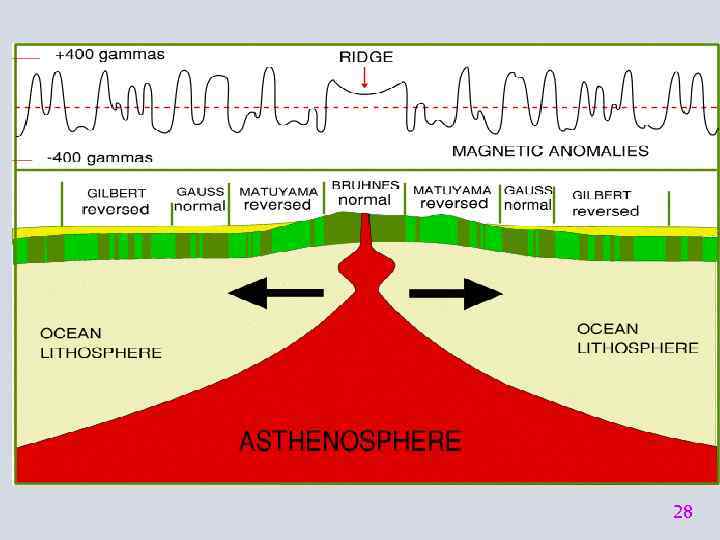 +400 gammas

RIDGE

-400 gammas

MAGNETIC ANOMALIES

GILBERT reversed

GAUSS normal

MATUYAMA reversed

BRUHNES normal

MATUYAMA reversed

GAUSS normal

GILBERT reversed

OCEAN LITHOSPHERE

OCEAN LITHOSPHERE

ASTHENOSPHERE

28